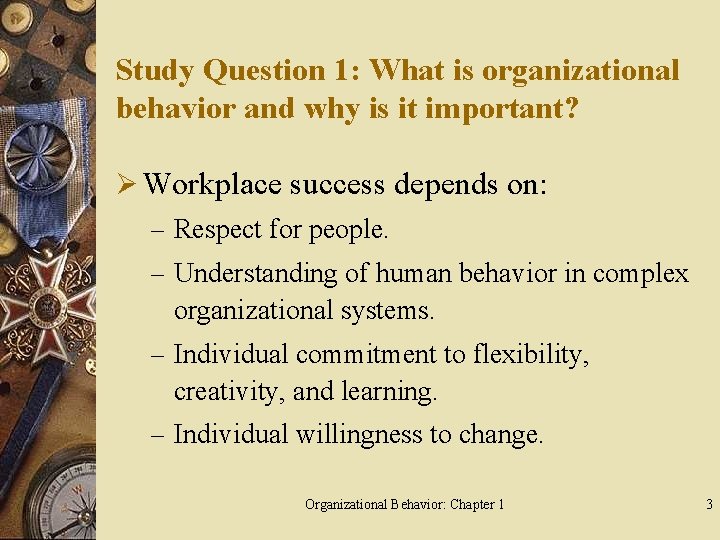 Study Question 1: What is organizational behavior and why is it important?

➢ Workplace success depends on:

– Respect for people.

– Understanding of human behavior in complex organizational systems.

– Individual commitment to flexibility, creativity, and learning.

– Individual willingness to change.

Organizational Behavior: Chapter 1

3